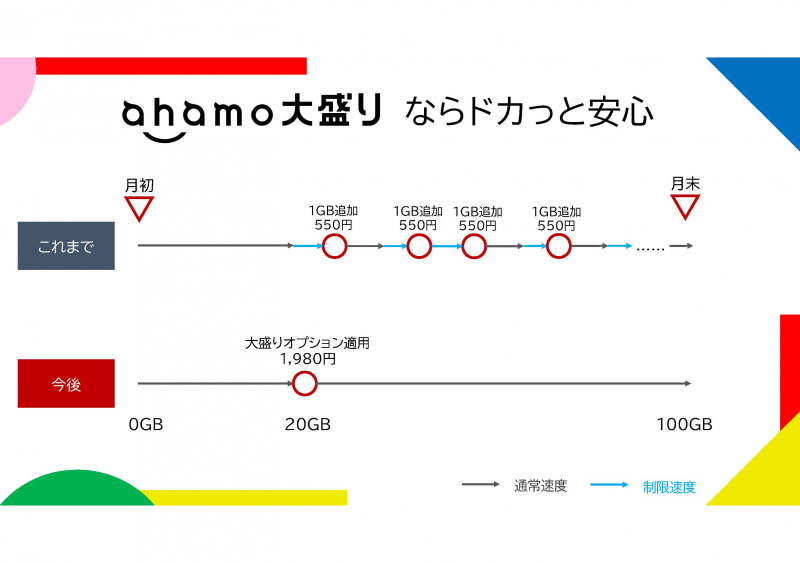 ahamo大盛り ならドカっと安心

月初

月末

これまで

1GB追加
550円

1GB追加
550円

1GB追加
550円

1GB追加
550円

……

今後

大盛りオプション適用
1,980円

0GB

20GB

100GB

通常速度

制限速度